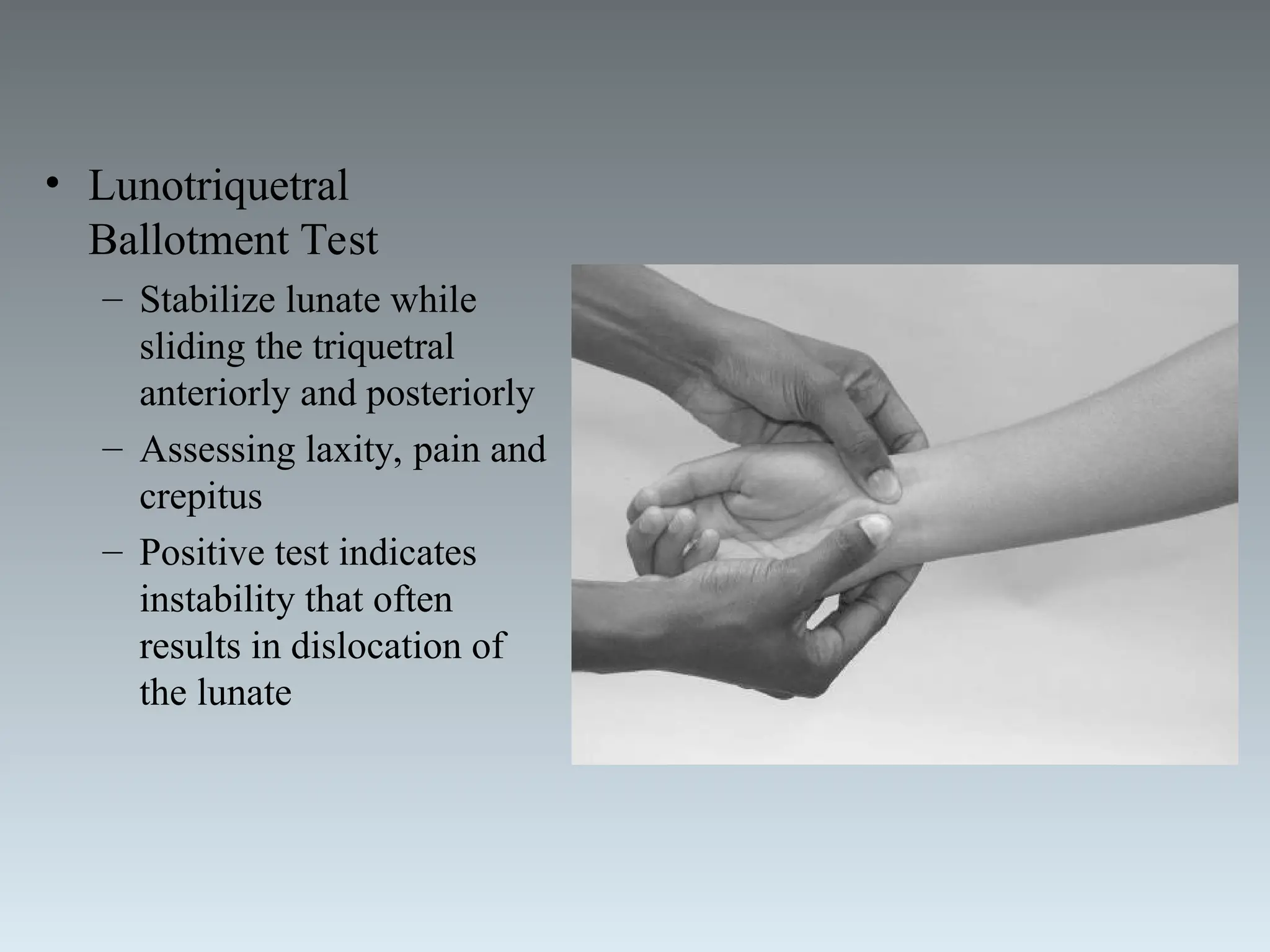 • Lunotriquetral Ballotment Test
– Stabilize lunate while sliding the triquetral anteriorly and posteriorly
– Assessing laxity, pain and crepitus
– Positive test indicates instability that often results in dislocation of the lunate